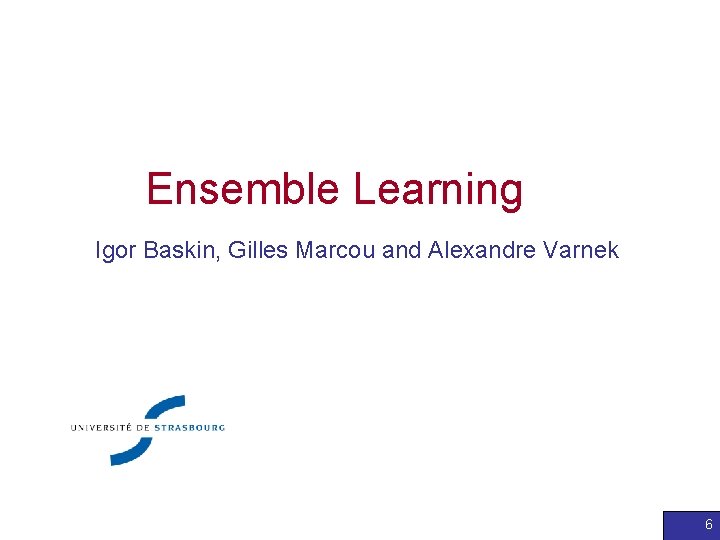 Ensemble Learning

Igor Baskin, Gilles Marcou and Alexandre Varnek

UNIVERSITÉ DE STRASBOURG

6